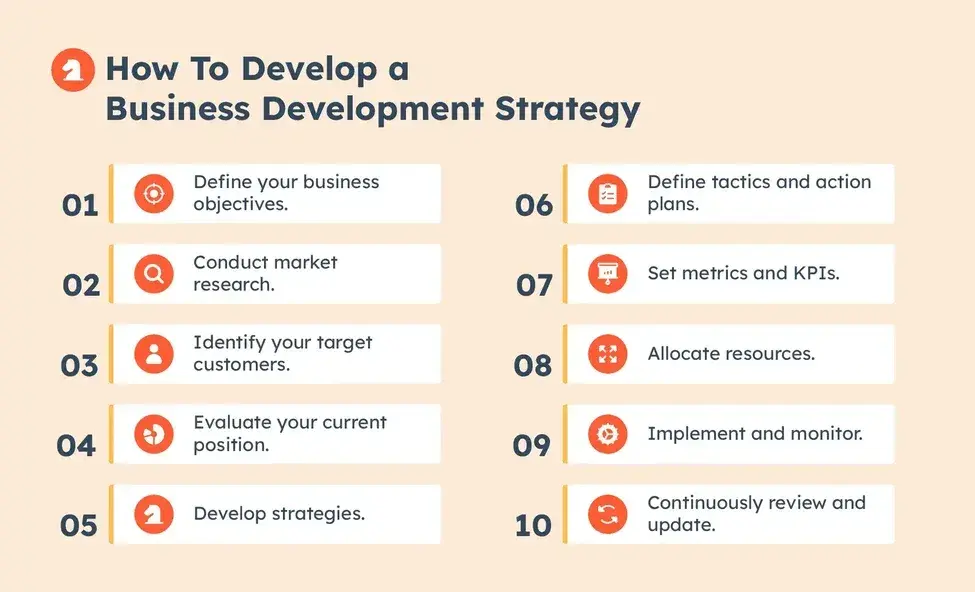 How To Develop a Business Development Strategy

01 Define your business objectives.

02 Conduct market research.

03 Identify your target customers.

04 Evaluate your current position.

05 Develop strategies.

06 Define tactics and action plans.

07 Set metrics and KPIs.

08 Allocate resources.

09 Implement and monitor.

10 Continuously review and update.